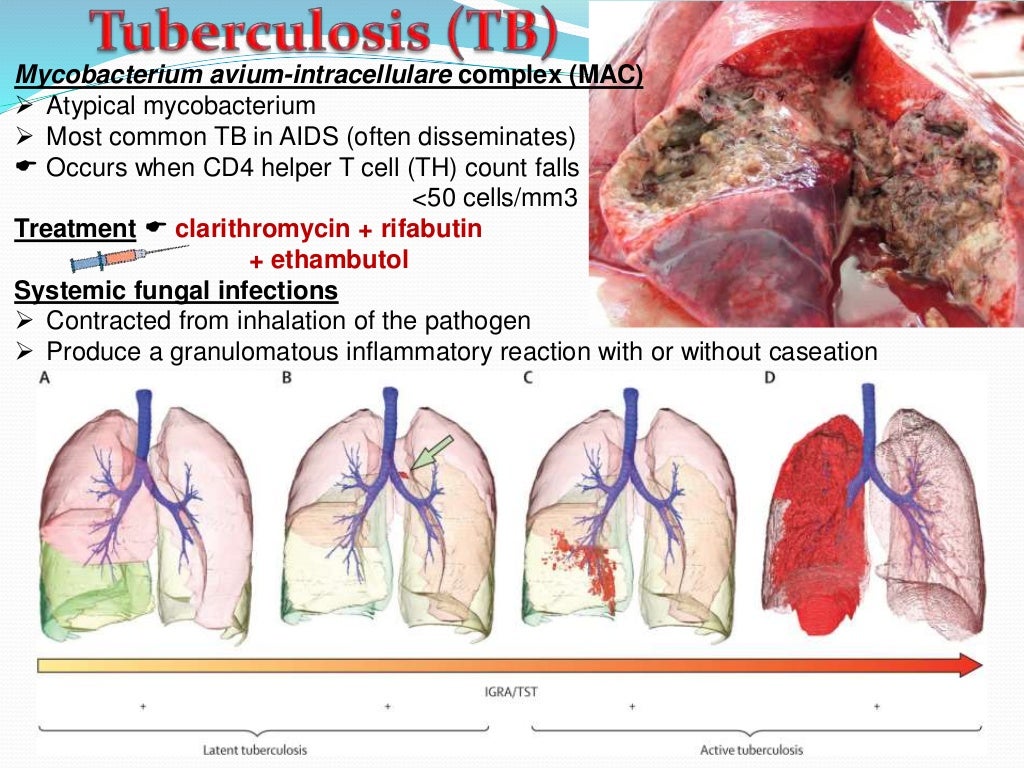 Tuberculosis (TB)

Mycobacterium avium-intracellulare complex (MAC)

➢ Atypical mycobacterium

➢ Most common TB in AIDS (often disseminates)

☛ Occurs when CD4 helper T cell (TH) count falls <50 cells/mm3

Treatment ☛ clarithromycin + rifabutin + ethambutol

Systemic fungal infections

➢ Contracted from inhalation of the pathogen

➢ Produce a granulomatous inflammatory reaction with or without caseation

A B C D

IGRA/TST

+ + + +

Latent tuberculosis

Active tuberculosis